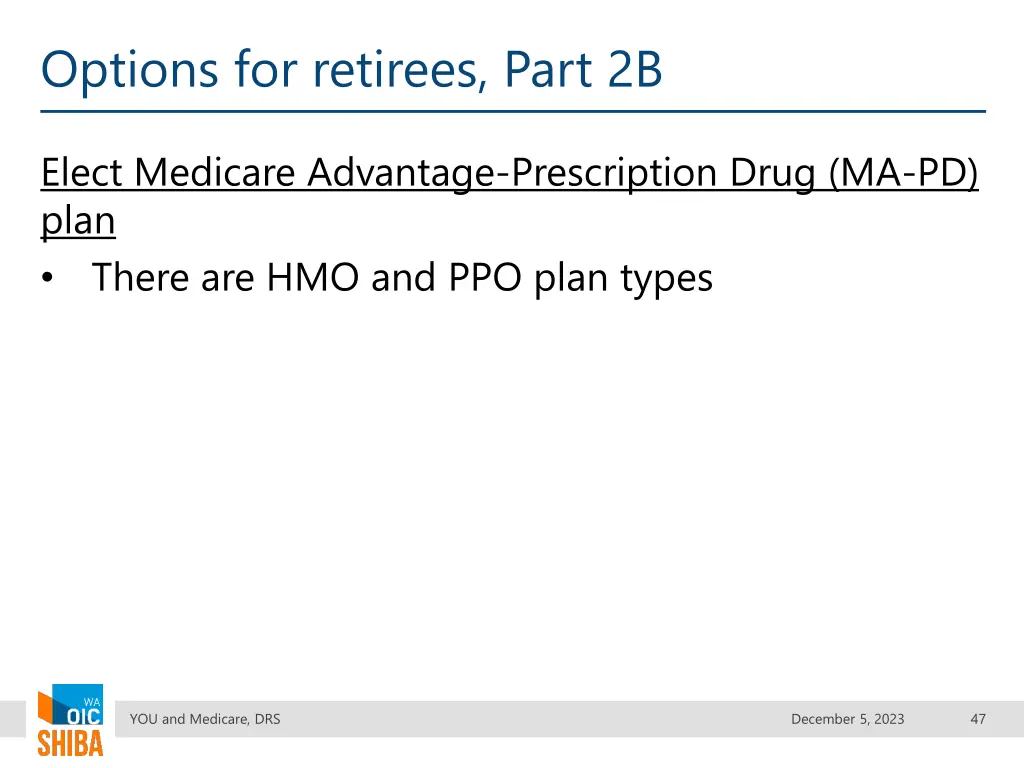 Options for retirees, Part 2B

Elect Medicare Advantage-Prescription Drug (MA-PD) plan

• There are HMO and PPO plan types

WA OIC SHIBA

YOU and Medicare, DRS

December 5, 2023

47